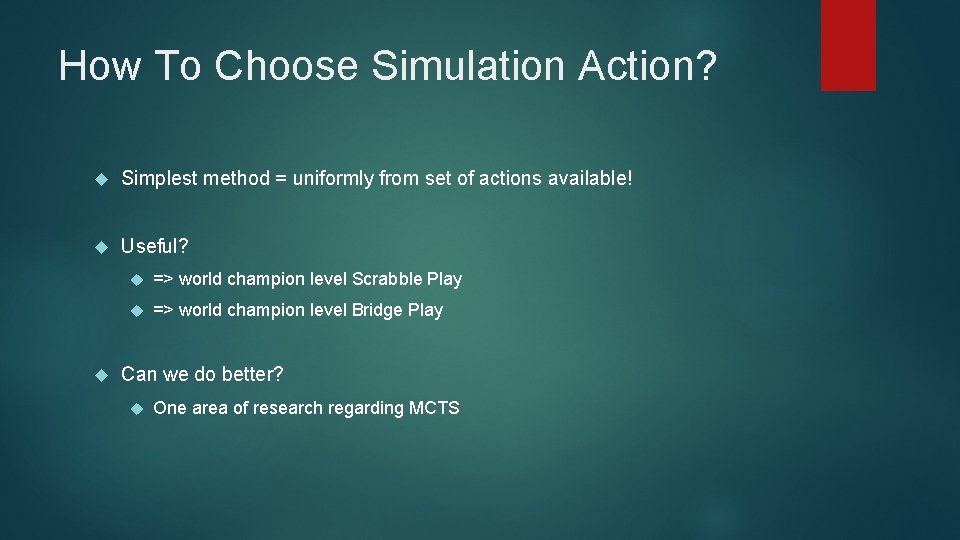 How To Choose Simulation Action?

Simplest method = uniformly from set of actions available!

Useful?

=> world champion level Scrabble Play

=> world champion level Bridge Play

Can we do better?

One area of research regarding MCTS